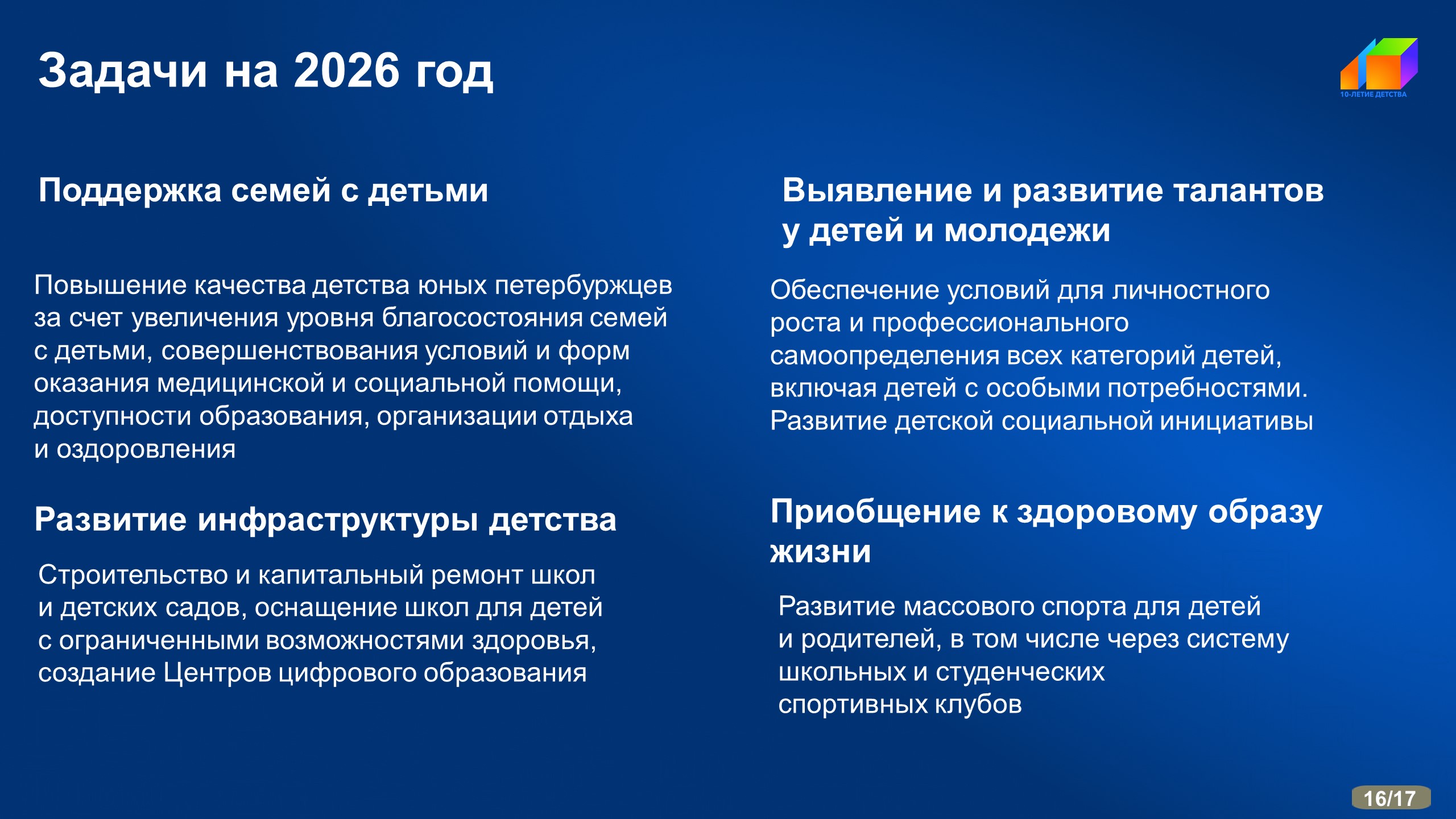 Задачи на 2026 год

10-ЛЕТИЕ ДЕТСТВА

Поддержка семей с детьми

Повышение качества детства юных петербуржцев за счет увеличения уровня благосостояния семей с детьми, совершенствования условий и форм оказания медицинской и социальной помощи, доступности образования, организации отдыха и оздоровления

Развитие инфраструктуры детства

Строительство и капитальный ремонт школ и детских садов, оснащение школ для детей с ограниченными возможностями здоровья, создание Центров цифрового образования

Выявление и развитие талантов у детей и молодежи

Обеспечение условий для личностного роста и профессионального самоопределения всех категорий детей, включая детей с особыми потребностями. Развитие детской социальной инициативы

Приобщение к здоровому образу жизни

Развитие массового спорта для детей и родителей, в том числе через систему школьных и студенческих спортивных клубов

16/17